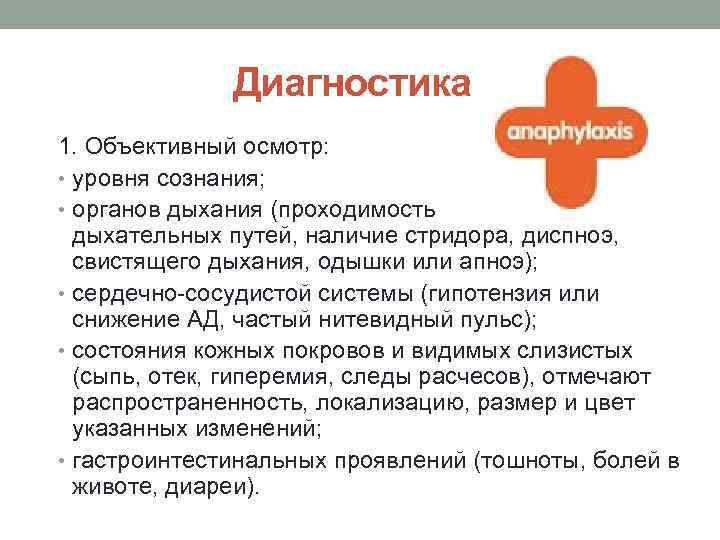 Диагностика

anaphylaxis

1. Объективный осмотр:

• уровня сознания;

• органов дыхания (проходимость дыхательных путей, наличие стридора, диспноэ, свистящего дыхания, одышки или апноэ);

• сердечно-сосудистой системы (гипотензия или снижение АД, частый нитевидный пульс);

• состояния кожных покровов и видимых слизистых (сыпь, отек, гиперемия, следы расчесов), отмечают распространенность, локализацию, размер и цвет указанных изменений;

• гастроинтестинальных проявлений (тошноты, болей в животе, диареи).